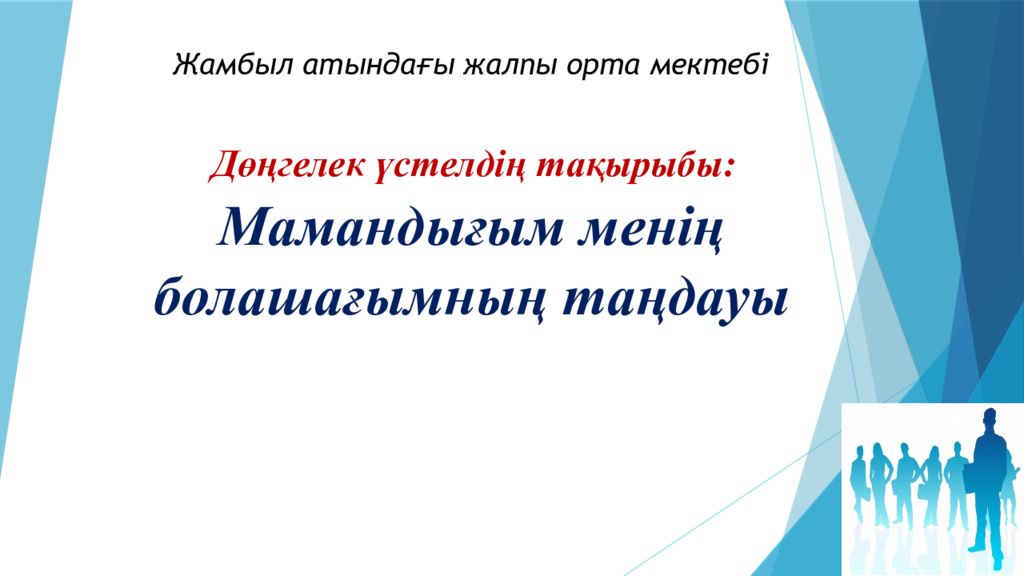 Жамбыл атындағы жалпы орта мектебі

Дөңгелек үстелдің тақырыбы:
Мамандығым менің болашағымның таңдауы